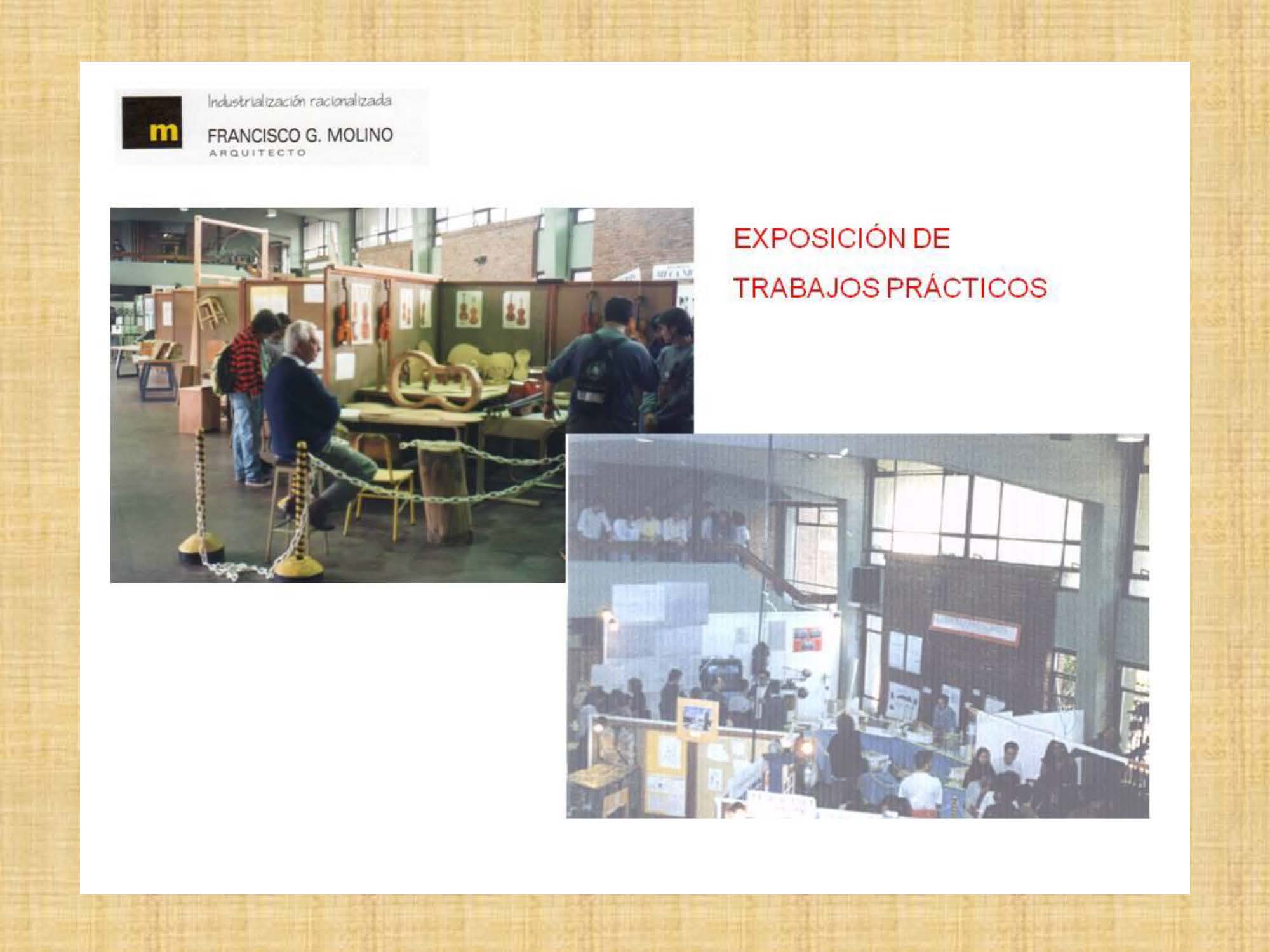 m

Industrialización racionalizada

FRANCISCO G. MOLINO
ARQUITECTO

EXPOSICIÓN DE
TRABAJOS PRÁCTICOS